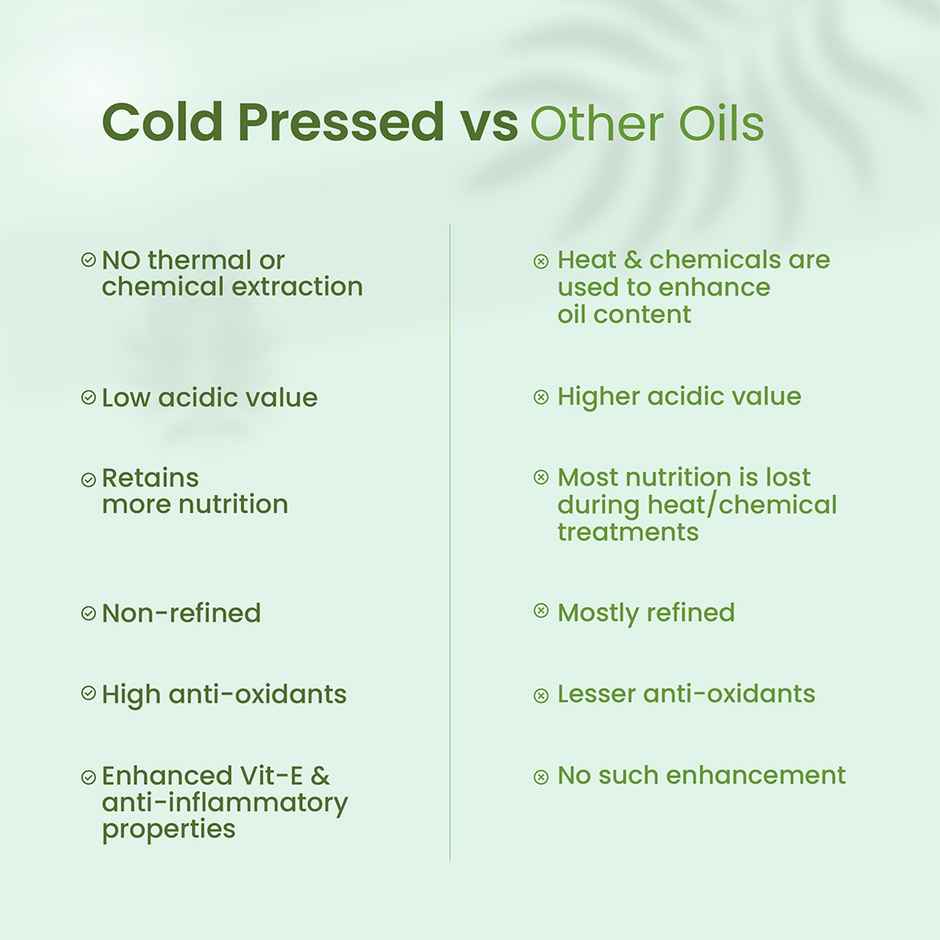 Cold Pressed vs Other Oils

NO thermal or chemical extraction

Low acidic value

Retains more nutrition

Non-refined

High anti-oxidants

Enhanced Vit-E & anti-inflammatory properties

Heat & chemicals are used to enhance oil content

Higher acidic value

Most nutrition is lost during heat/chemical treatments

Mostly refined

Lesser anti-oxidants

No such enhancement